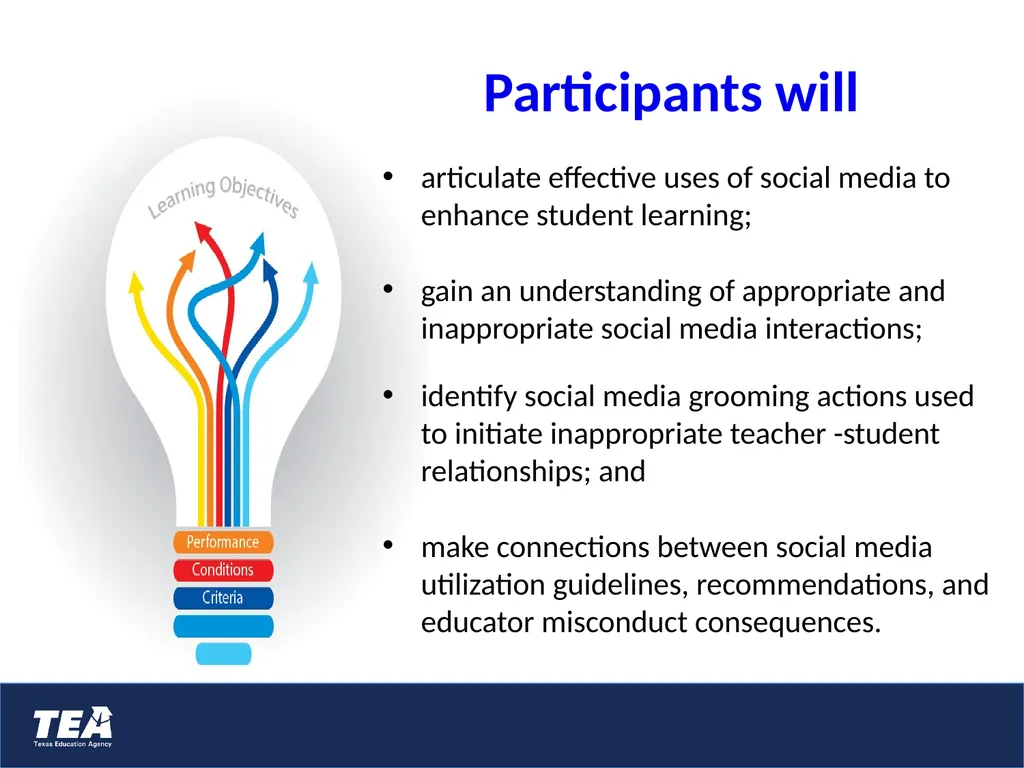 Participants will

Learning Objectives

Performance
Conditions
Criteria

• articulate effective uses of social media to enhance student learning;

• gain an understanding of appropriate and inappropriate social media interactions;

• identify social media grooming actions used to initiate inappropriate teacher -student relationships; and

• make connections between social media utilization guidelines, recommendations, and educator misconduct consequences.

TEA
Texas Education Agency